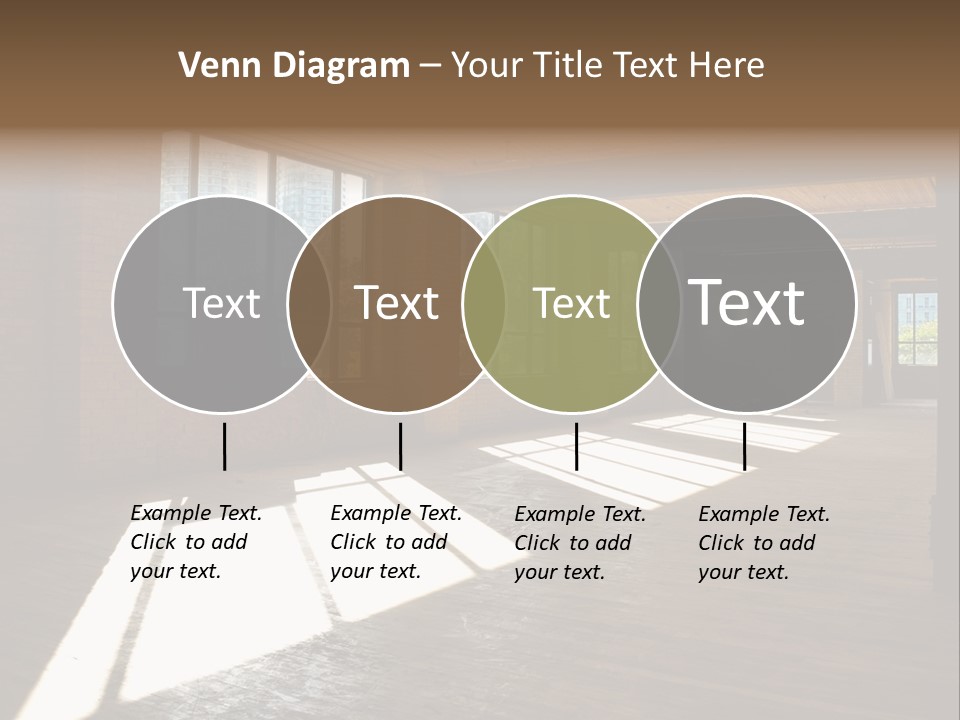 Venn Diagram – Your Title Text Here

Text

Text

Text

Text

Example Text. Click to add your text.

Example Text. Click to add your text.

Example Text. Click to add your text.

Example Text. Click to add your text.